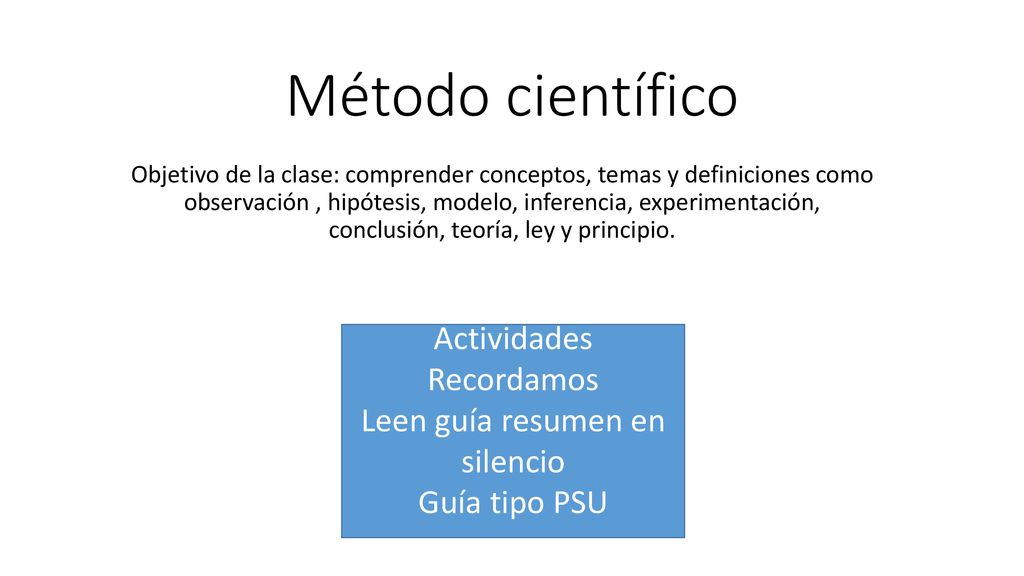 Método científico

Objetivo de la clase: comprender conceptos, temas y definiciones como observación , hipótesis, modelo, inferencia, experimentación, conclusión, teoría, ley y principio.

Actividades
Recordamos
Leen guía resumen en silencio
Guía tipo PSU